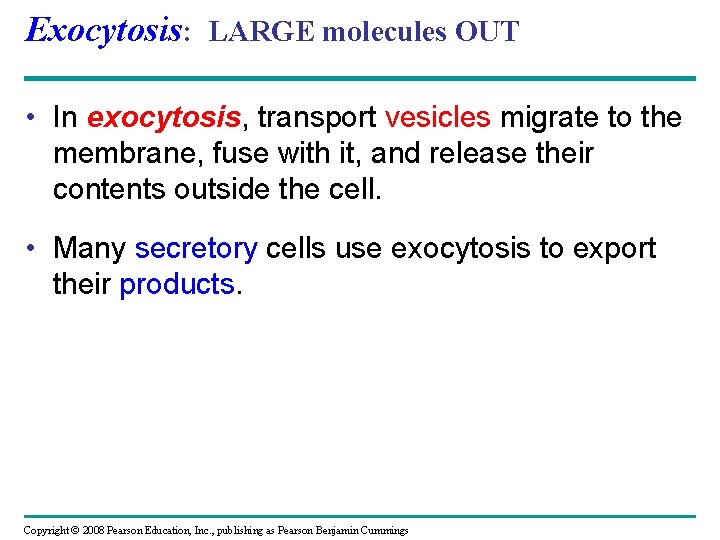 Exocytosis: LARGE molecules OUT

• In exocytosis, transport vesicles migrate to the membrane, fuse with it, and release their contents outside the cell.

• Many secretory cells use exocytosis to export their products.

Copyright © 2008 Pearson Education, Inc., publishing as Pearson Benjamin Cummings